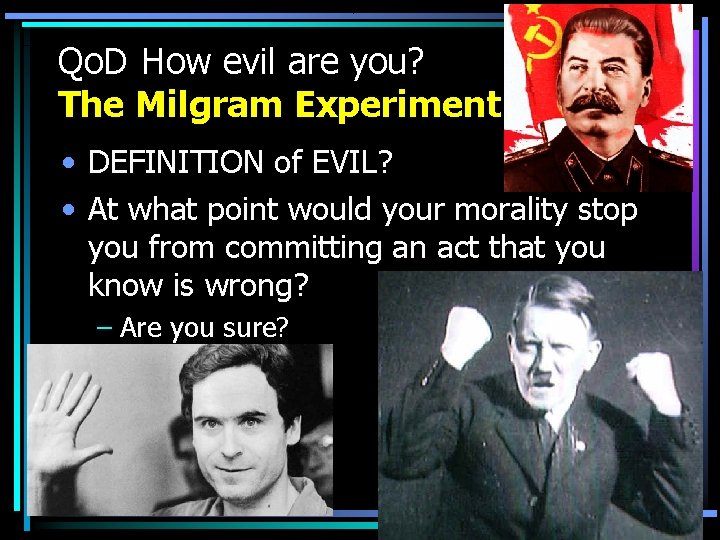 QoD How evil are you?
The Milgram Experiment

• DEFINITION of EVIL?
• At what point would your morality stop you from committing an act that you know is wrong?
– Are you sure?